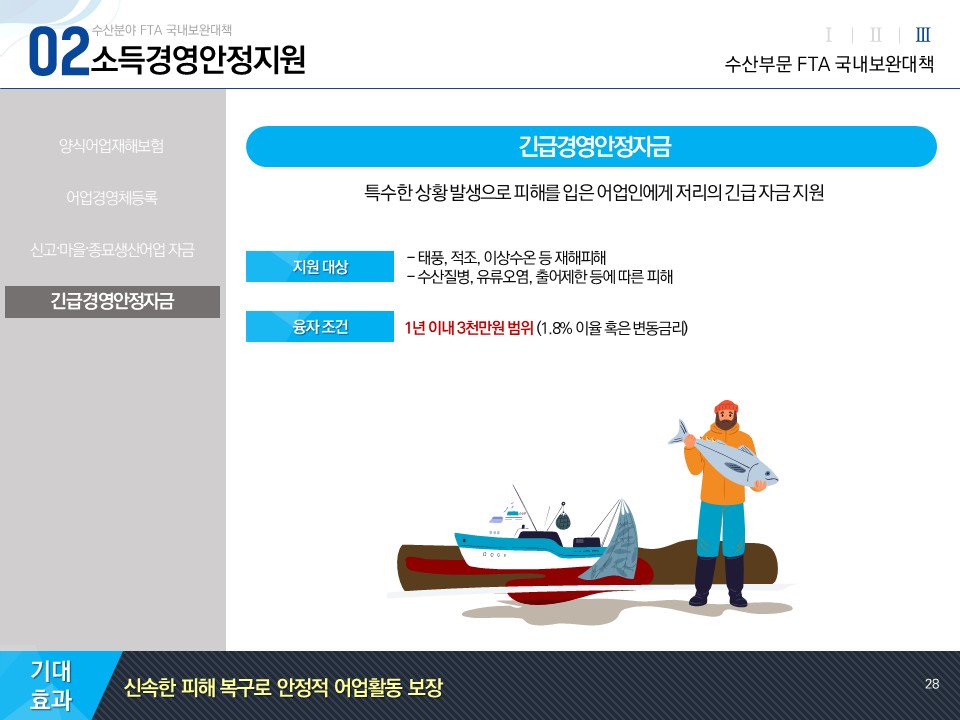 02 수산분야 FTA 국내보완대책
소득경영안정지원

I | II | III

수산부문 FTA 국내보완대책

양식어업재해보험

어업경영체등록

신고·마을·종묘생산어업 자금

긴급경영안정자금

긴급경영안정자금

특수한 상황 발생으로 피해를 입은 어업인에게 저리의 긴급 자금 지원

지원 대상
- 태풍, 적조, 이상수온 등 재해피해
- 수산질병, 유류오염, 출어제한 등에 따른 피해

융자 조건
1년 이내 3천만원 범위 (1.8% 이율 혹은 변동금리)

기대 효과
신속한 피해 복구로 안정적 어업활동 보장

28